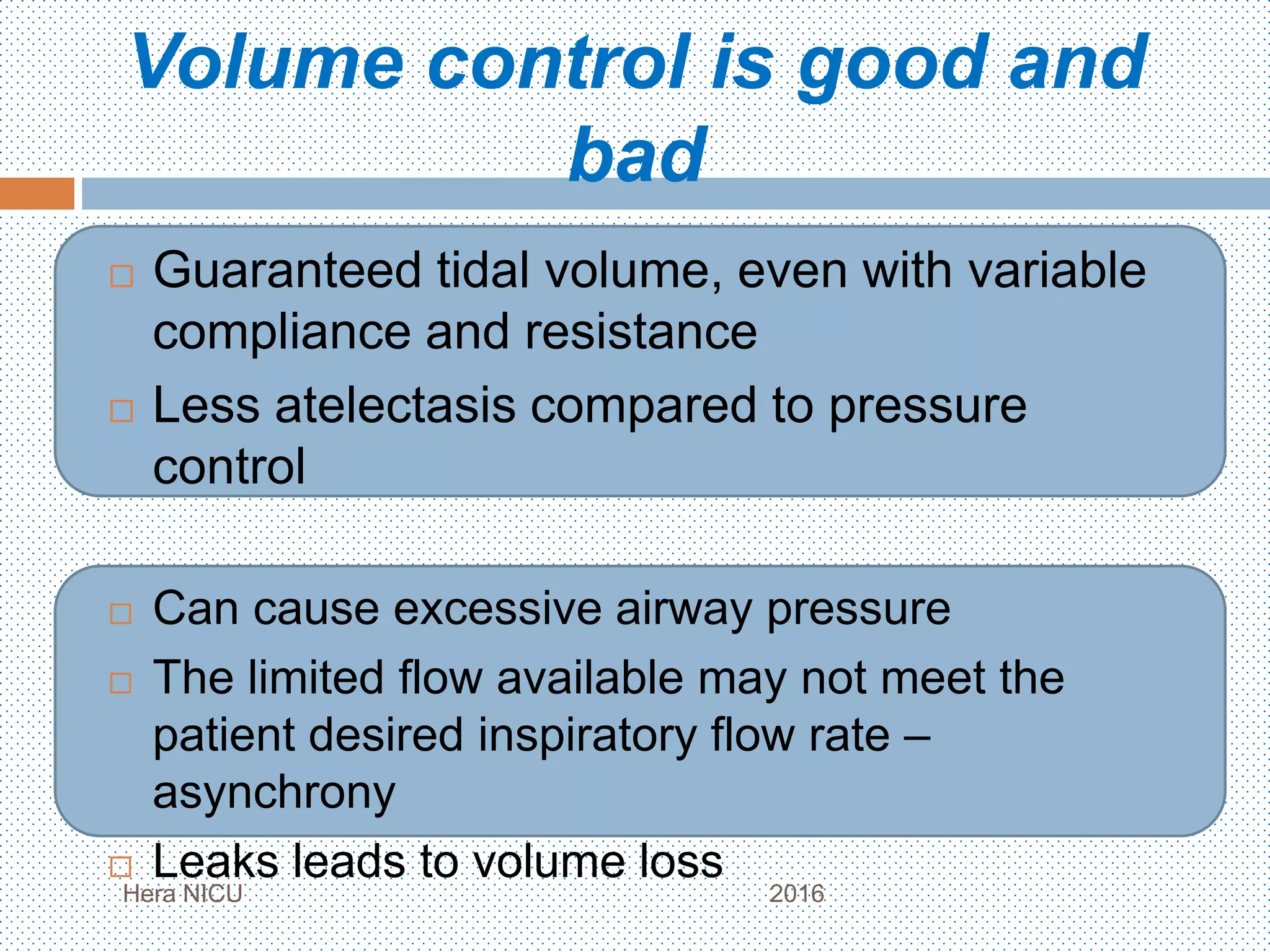 Volume control is good and bad

□ Guaranteed tidal volume, even with variable compliance and resistance

□ Less atelectasis compared to pressure control

□ Can cause excessive airway pressure

□ The limited flow available may not meet the patient desired inspiratory flow rate – asynchrony

□ Leaks leads to volume loss

Hera NICU 2016